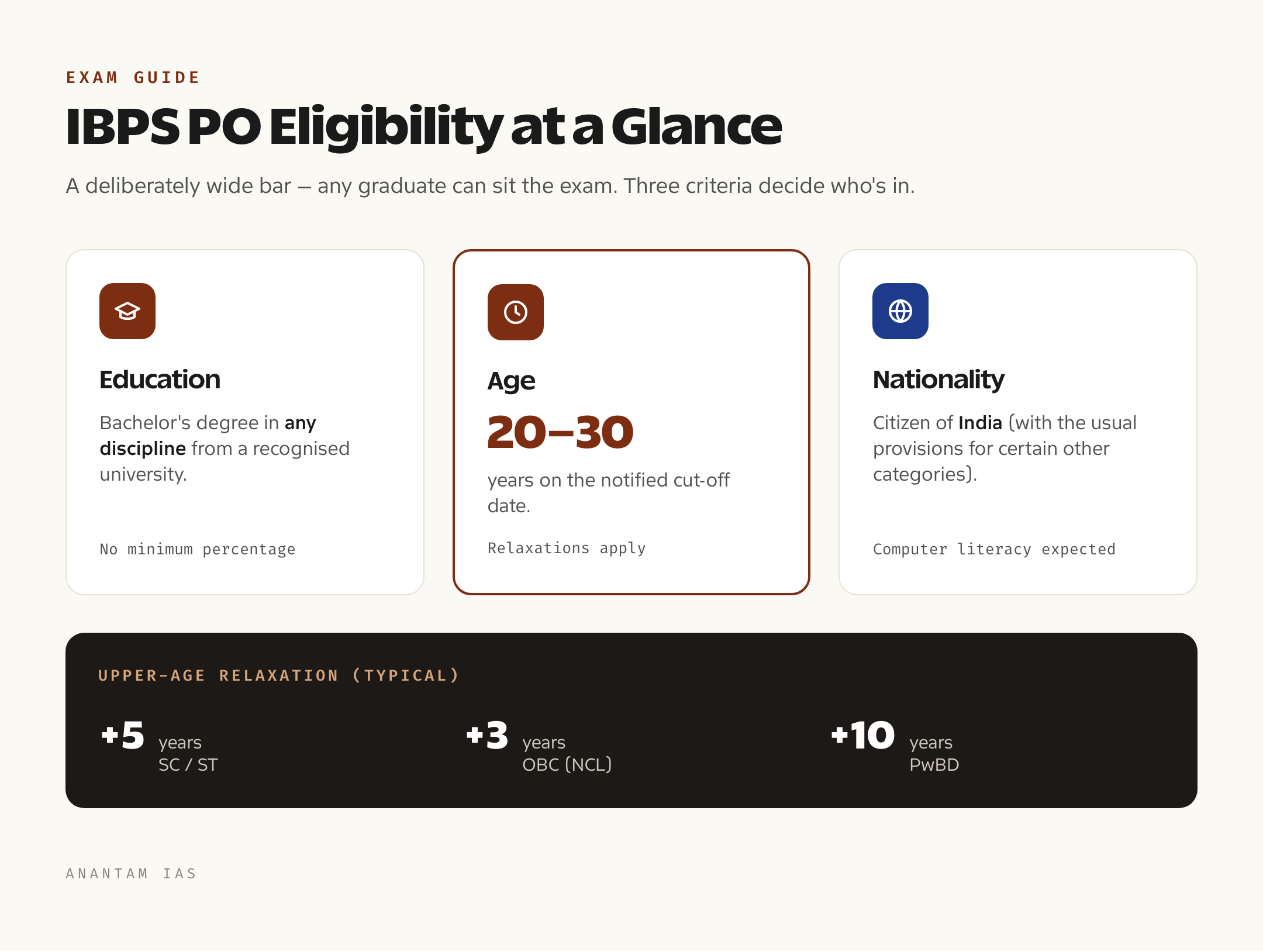 EXAM GUIDE

IBPS PO Eligibility at a Glance

A deliberately wide bar — any graduate can sit the exam. Three criteria decide who's in.

Education

Bachelor's degree in any discipline from a recognised university.

No minimum percentage

Age

20–30

years on the notified cut-off date.

Relaxations apply

Nationality

Citizen of India (with the usual provisions for certain other categories).

Computer literacy expected

UPPER-AGE RELAXATION (TYPICAL)

+5 years SC / ST

+3 years OBC (NCL)

+10 years PwBD

ANANTAM IAS